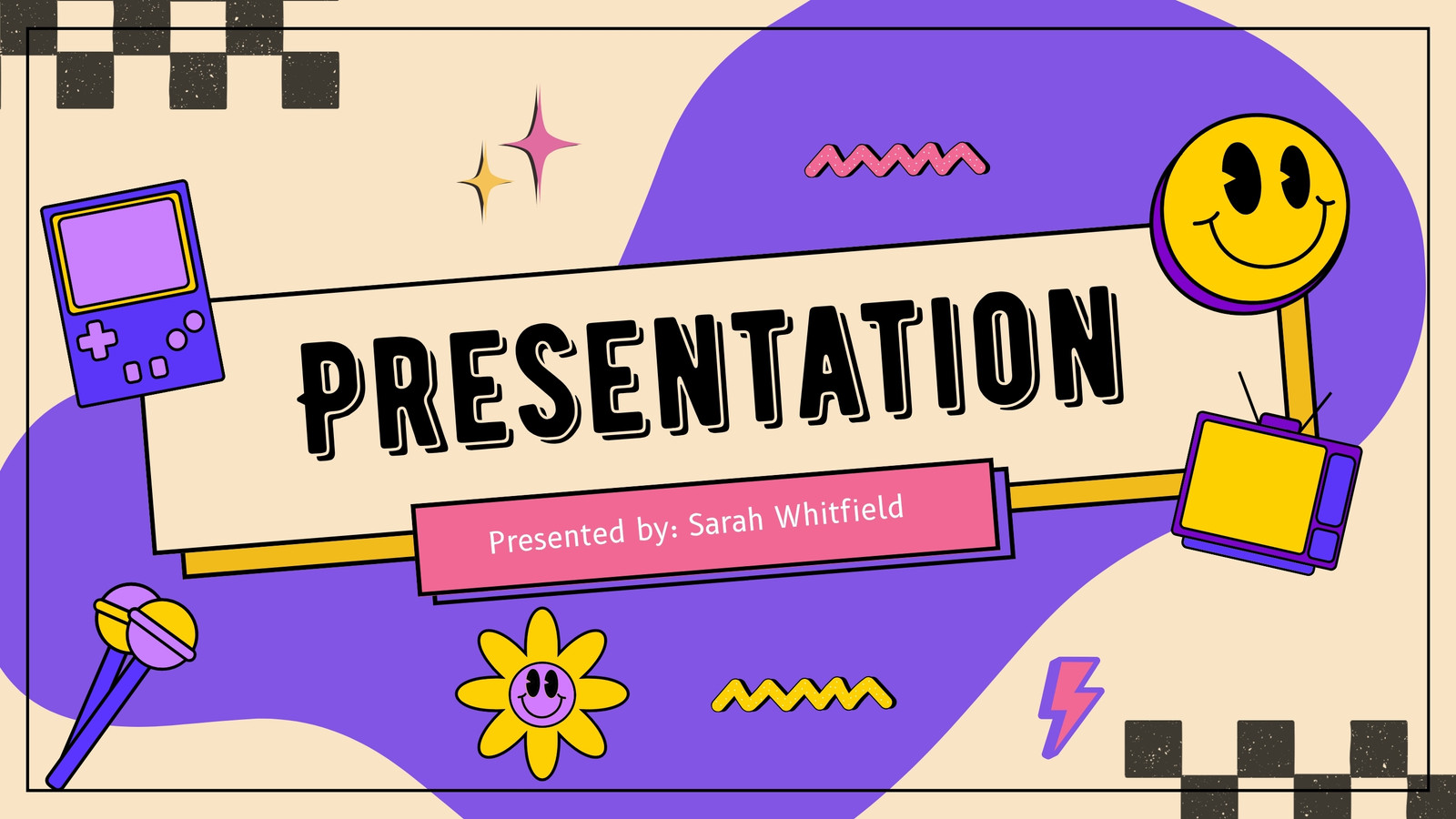 PRESENTATION

Presented by: Sarah Whitfield